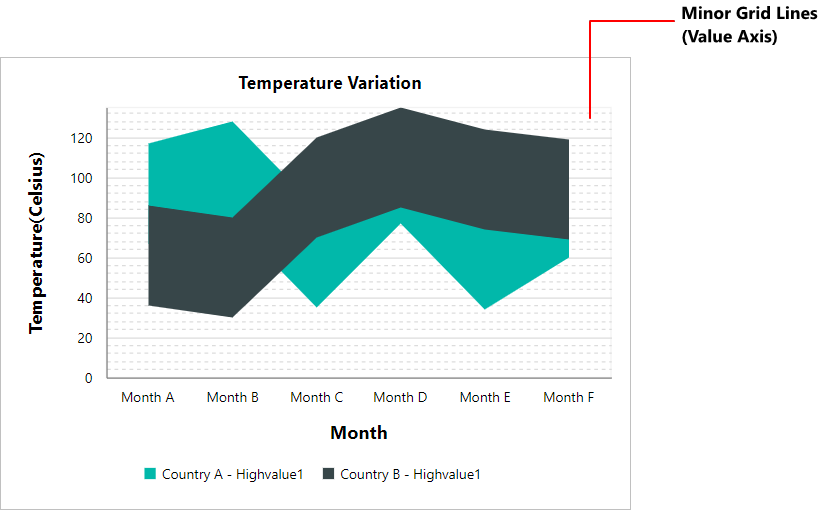 Minor Grid Lines (Value Axis)

Temperature Variation

Temperature(Celsius)

120
100
80
60
40
20
0

Month A
Month B
Month C
Month D
Month E
Month F

Month

Country A - Highvalue1
Country B - Highvalue1